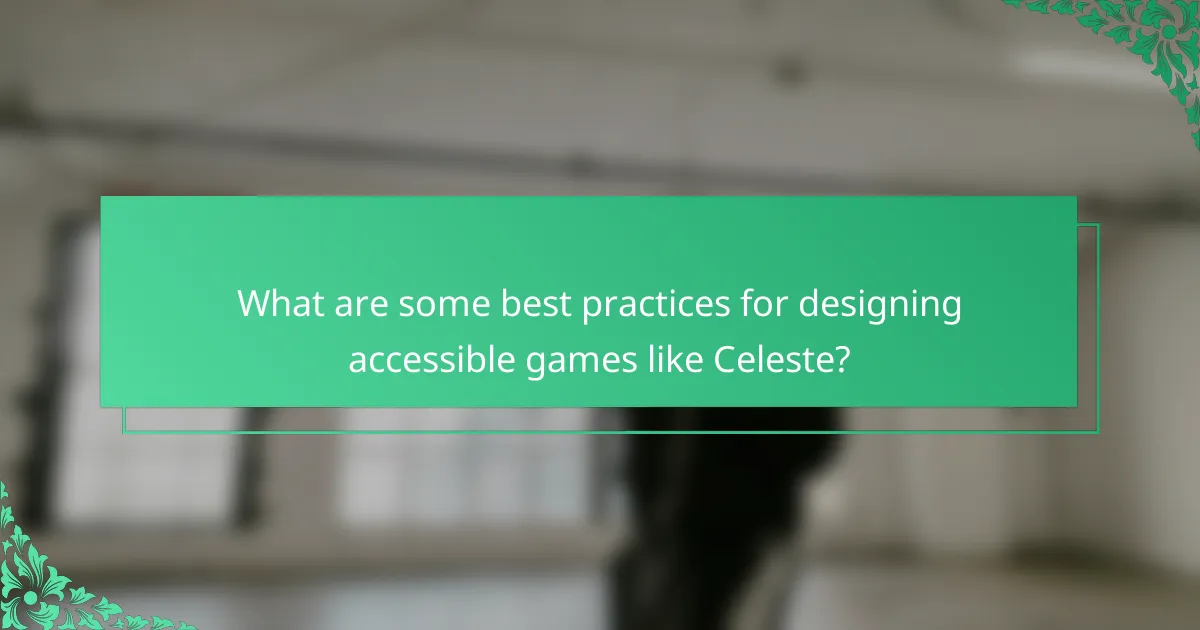 What are some best practices for designing accessible games like Celeste?